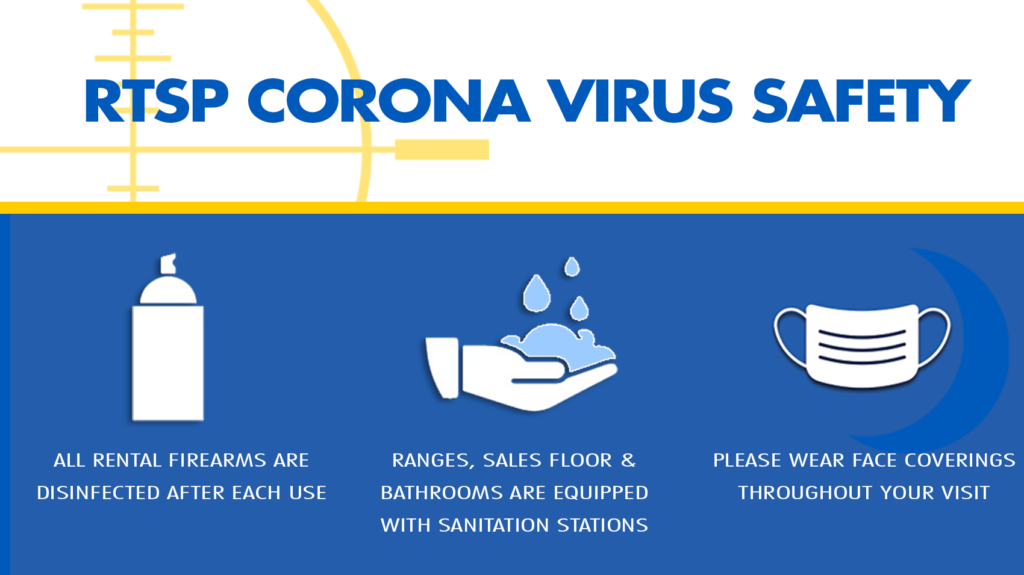 RTSP CORONA VIRUS SAFETY

ALL RENTAL FIREARMS ARE DISINFECTED AFTER EACH USE

RANGES, SALES FLOOR & BATHROOMS ARE EQUIPPED WITH SANITATION STATIONS

PLEASE WEAR FACE COVERINGS THROUGHOUT YOUR VISIT